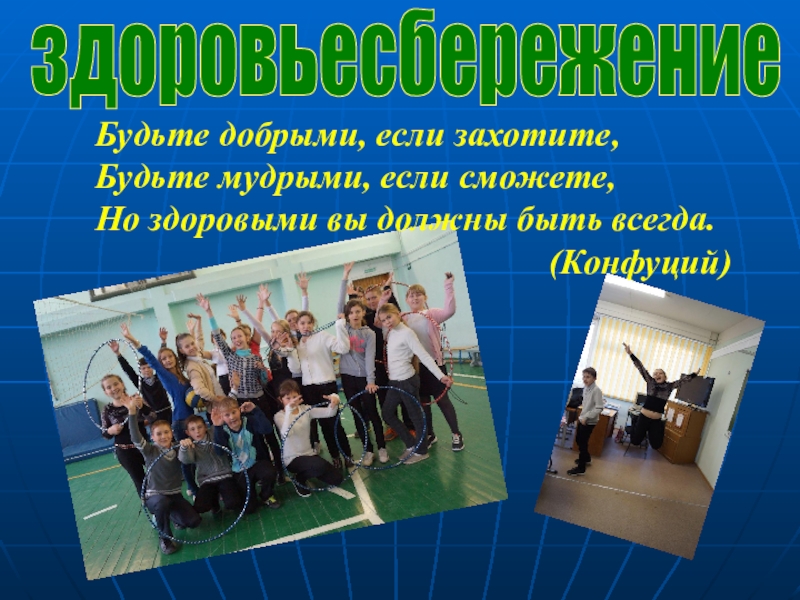 здоровьесбережение

Будьте добрыми, если захотите,
Будьте мудрыми, если сможете,
Но здоровыми вы должны быть всегда.
(Конфуций)